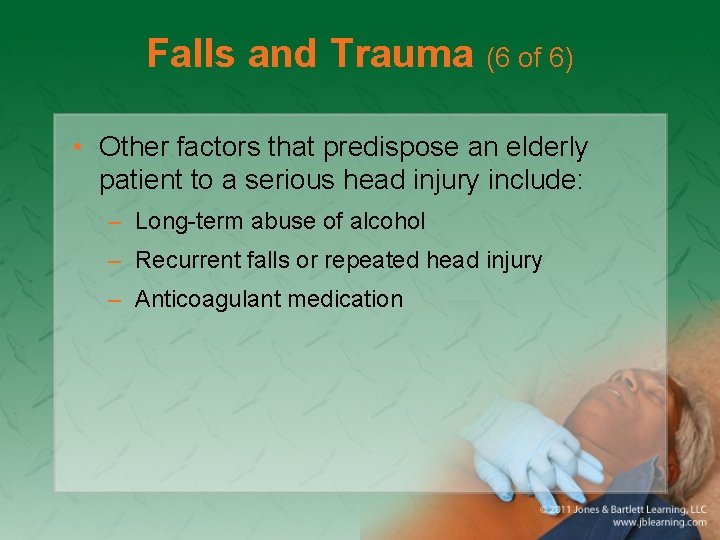 Falls and Trauma (6 of 6)

• Other factors that predispose an elderly patient to a serious head injury include:

- Long-term abuse of alcohol
- Recurrent falls or repeated head injury
- Anticoagulant medication

© 2011 Jones & Bartlett Learning, LLC
www.jblearning.com